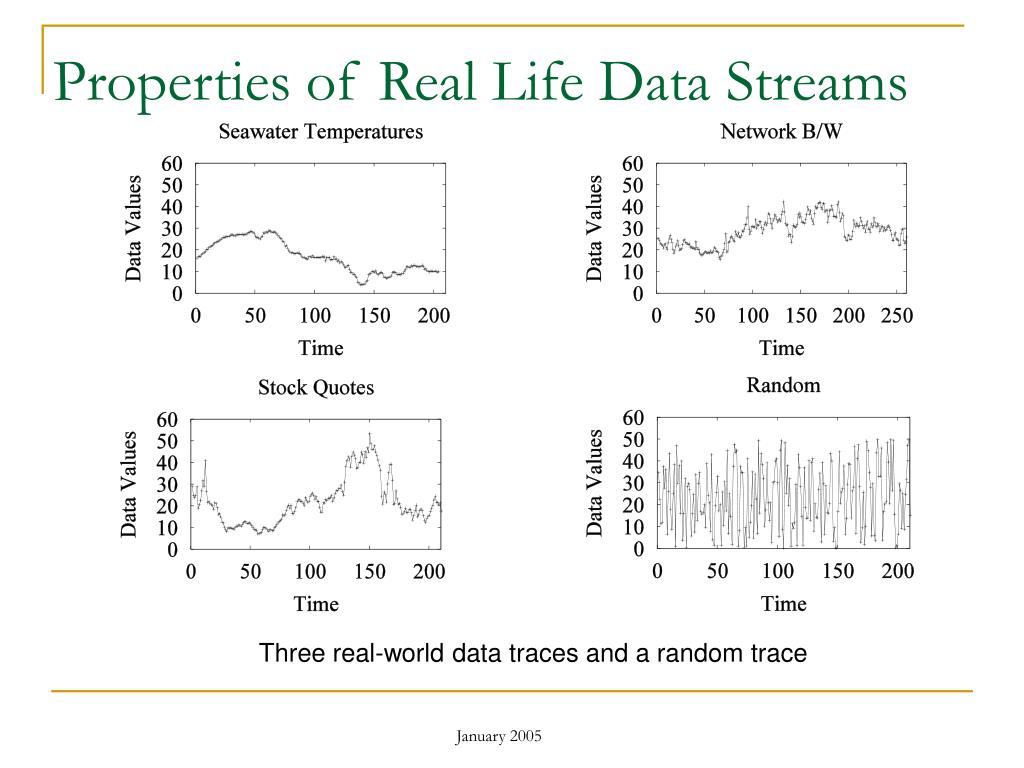 Properties of Real Life Data Streams

Seawater Temperatures

Data Values

60
50
40
30
20
10
0

0 50 100 150 200

Time

Network B/W

Data Values

60
50
40
30
20
10
0

0 50 100 150 200 250

Time

Stock Quotes

Data Values

60
50
40
30
20
10
0

0 50 100 150 200

Time

Random

Data Values

60
50
40
30
20
10
0

0 50 100 150 200

Time

Three real-world data traces and a random trace

January 2005